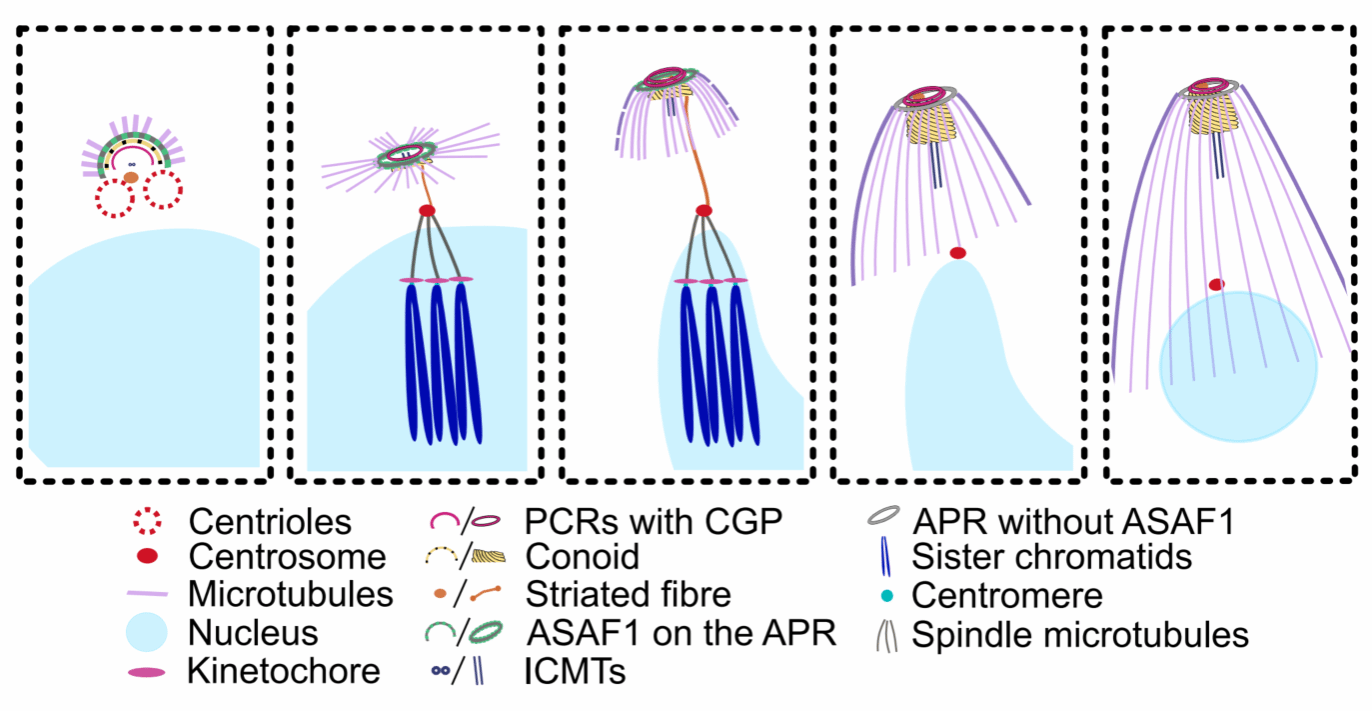 Centrioles
Centrosome
Microtubules
Nucleus
Kinetochore

/ PCRs with CGP
/ Conoid
/ Striated fibre
/ ASAF1 on the APR
/ ICMTs

APR without ASAF1
Sister chromatids
Centromere
Spindle microtubules